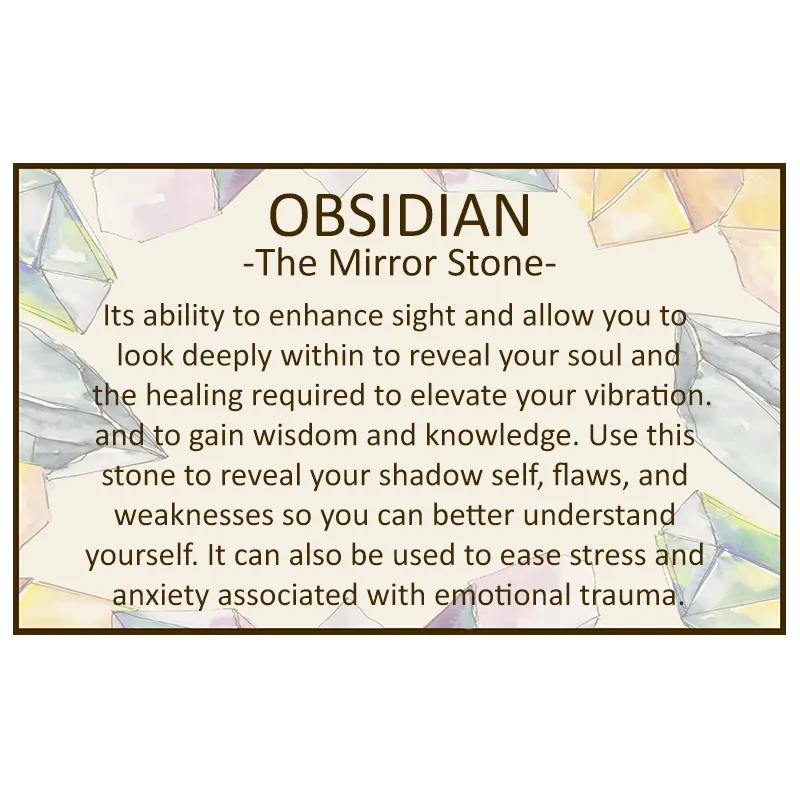 OBSIDIAN
-The Mirror Stone-

Its ability to enhance sight and allow you to look deeply within to reveal your soul and the healing required to elevate your vibration. and to gain wisdom and knowledge. Use this stone to reveal your shadow self, flaws, and weaknesses so you can better understand yourself. It can also be used to ease stress and anxiety associated with emotional trauma.